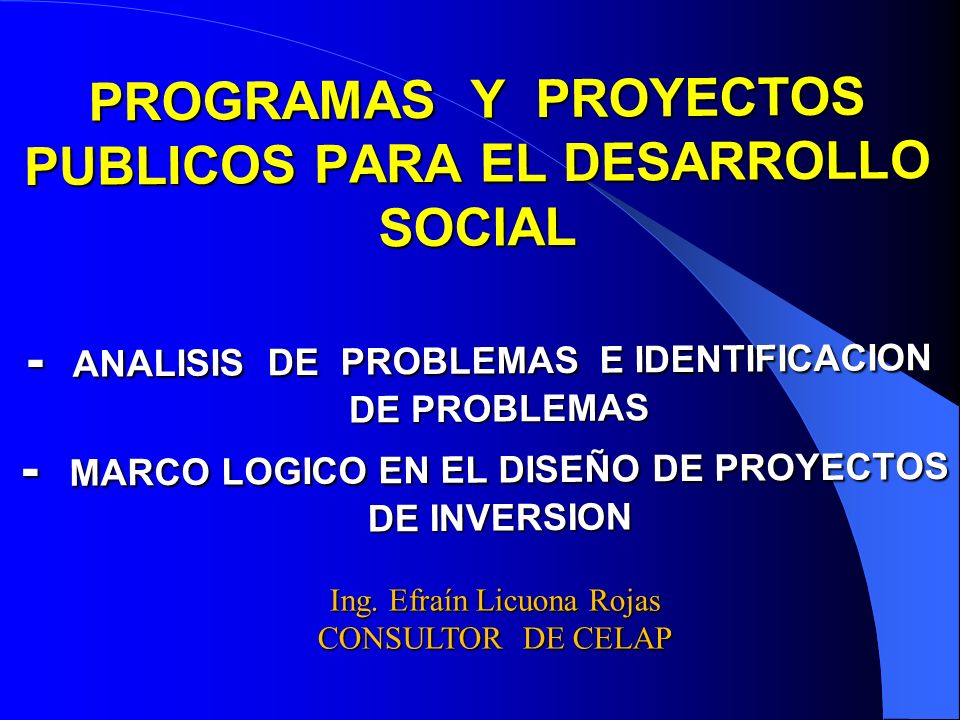 PROGRAMAS Y PROYECTOS PUBLICOS PARA EL DESARROLLO SOCIAL

- ANALISIS DE PROBLEMAS E IDENTIFICACION DE PROBLEMAS

- MARCO LOGICO EN EL DISEÑO DE PROYECTOS DE INVERSION

Ing. Efraín Licuona Rojas
CONSULTOR DE CELAP